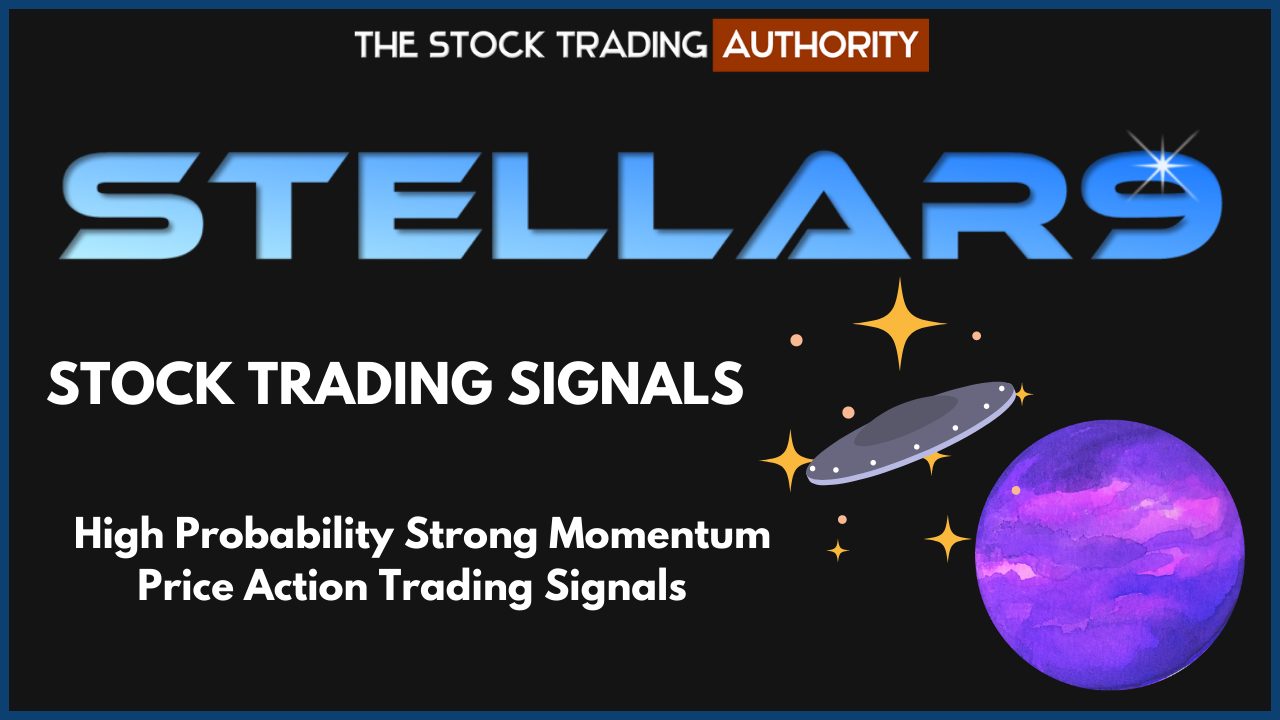 THE STOCK TRADING AUTHORITY

STELLAR9

STOCK TRADING SIGNALS

High Probability Strong Momentum Price Action Trading Signals